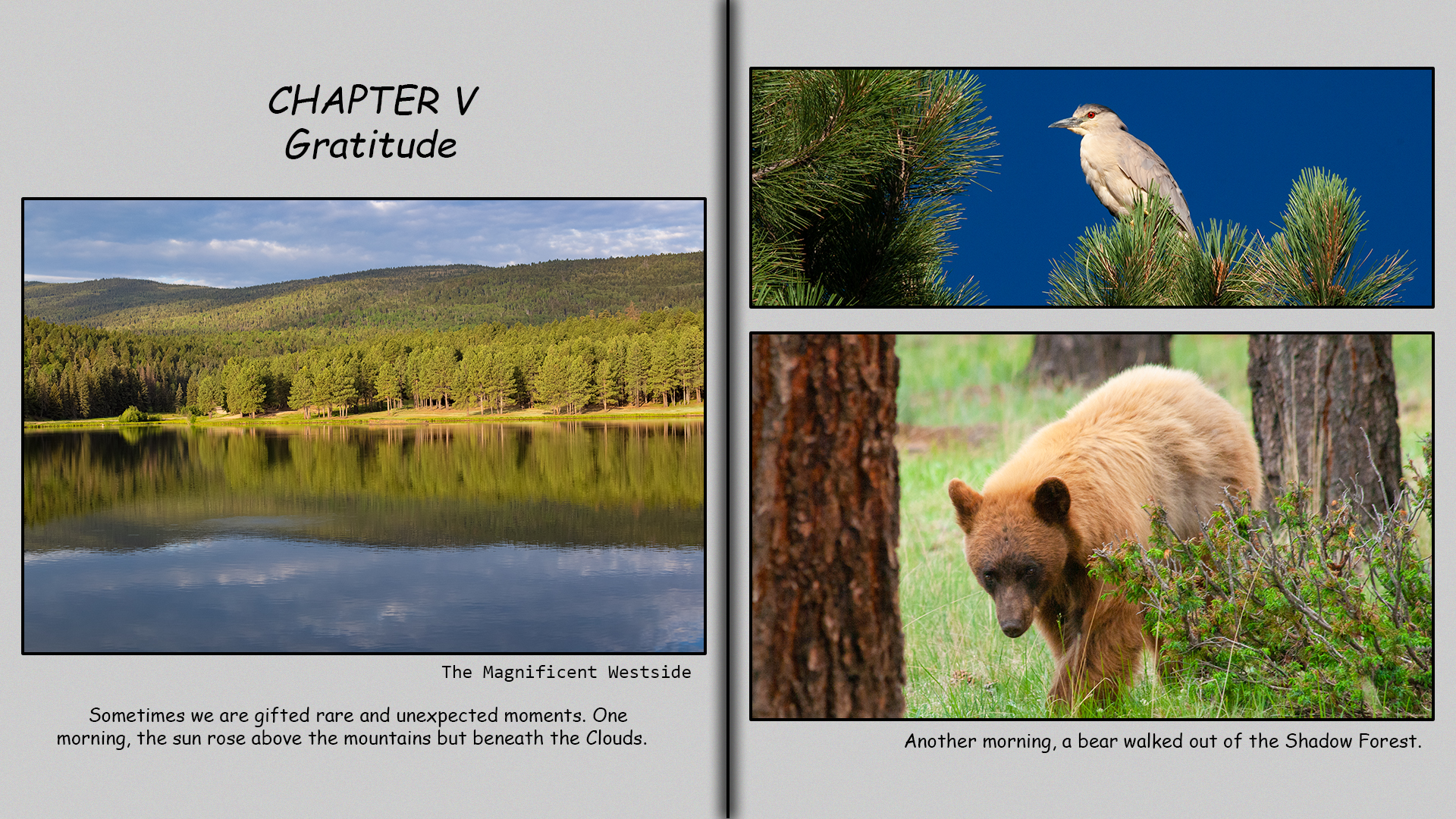 CHAPTER V
Gratitude

The Magnificent Westside

Sometimes we are gifted rare and unexpected moments. One morning, the sun rose above the mountains but beneath the Clouds.

Another morning, a bear walked out of the Shadow Forest.